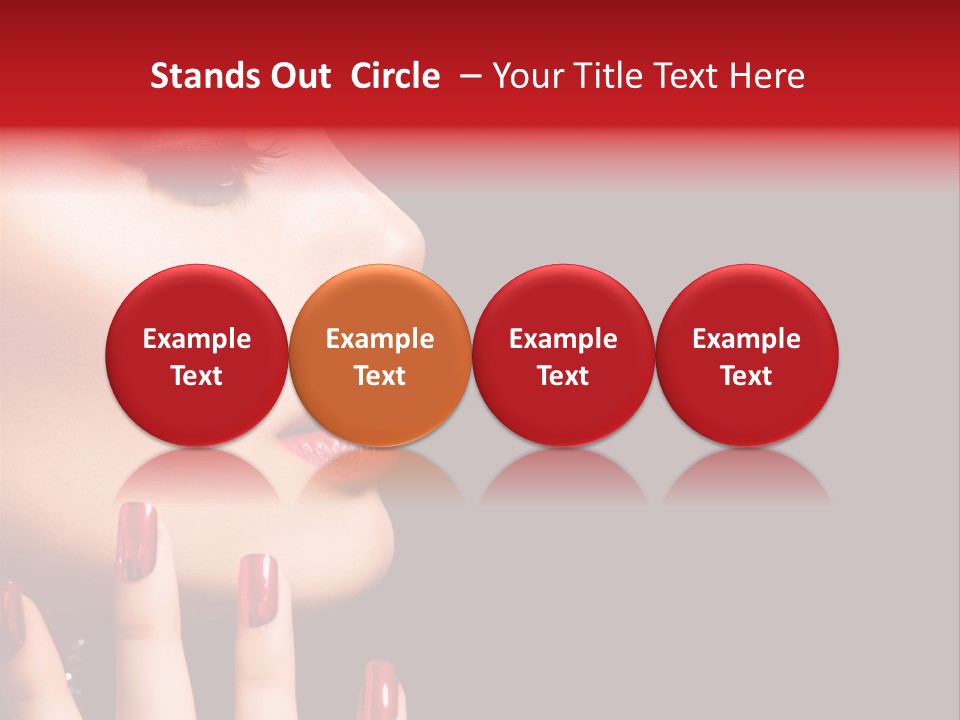 Stands Out Circle – Your Title Text Here

Example Text

Example Text

Example Text

Example Text